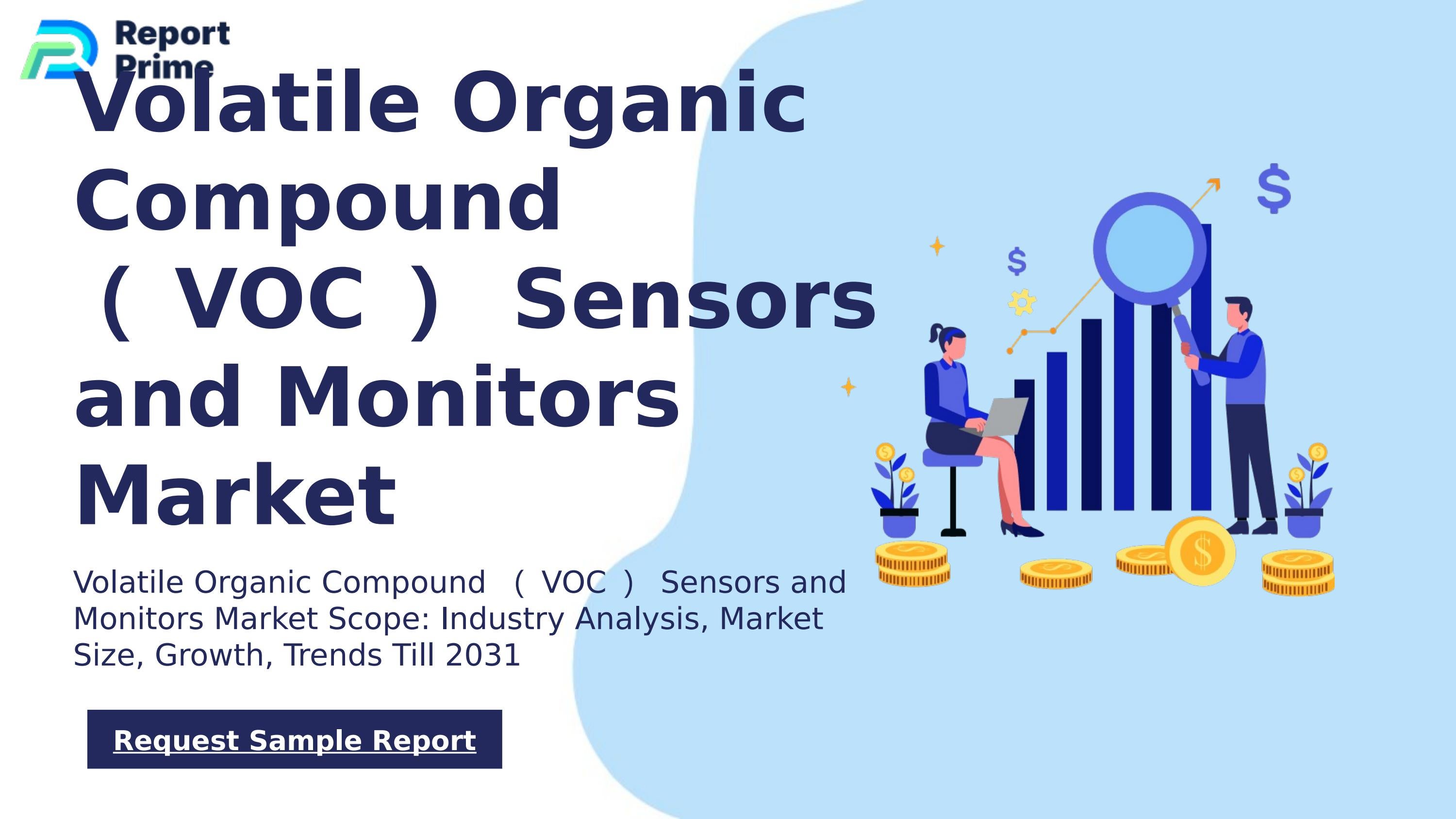 Report Prime

Volatile Organic Compound （VOC） Sensors and Monitors Market

Volatile Organic Compound （VOC） Sensors and Monitors Market Scope: Industry Analysis, Market Size, Growth, Trends Till 2031

Request Sample Report